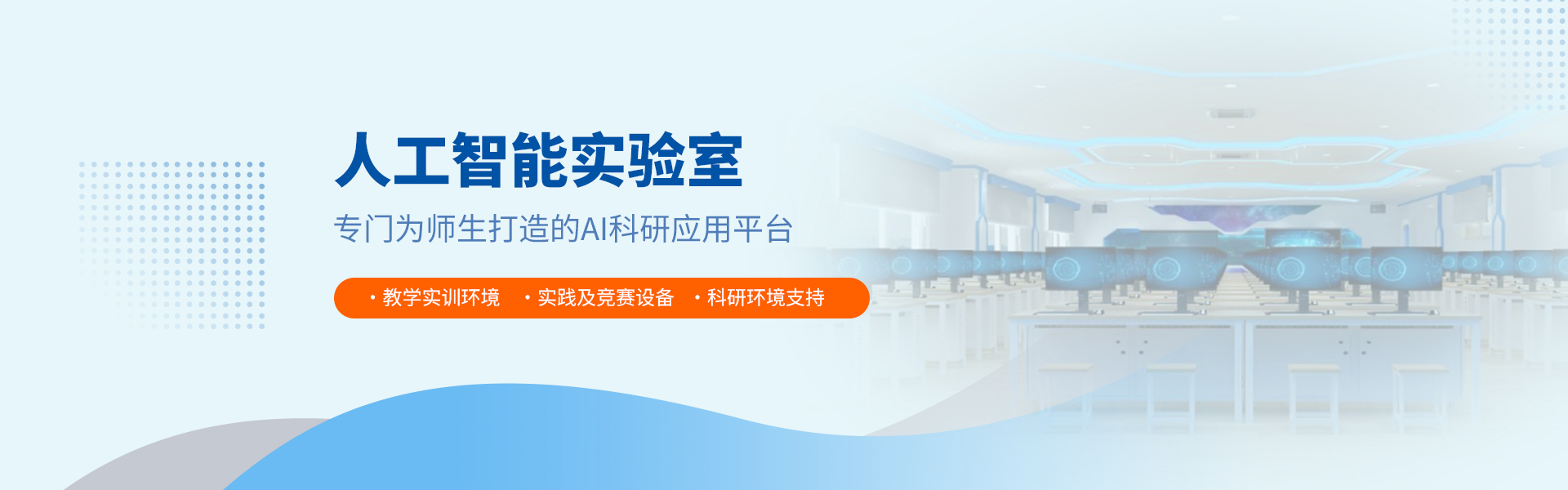 人工智能实验室

专门为师生打造的AI科研应用平台

· 教学实训环境 · 实践及竞赛设备 · 科研环境支持